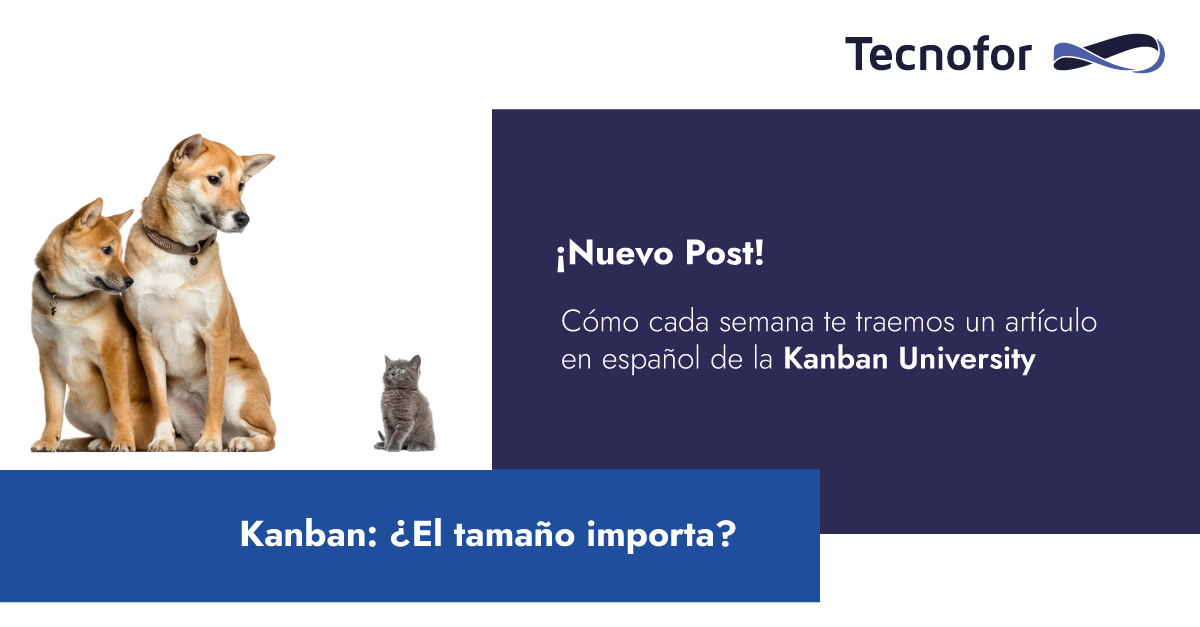 Tecnofor

¡Nuevo Post!

Cómo cada semana te traemos un artículo en español de la Kanban University

Kanban: ¿El tamaño importa?